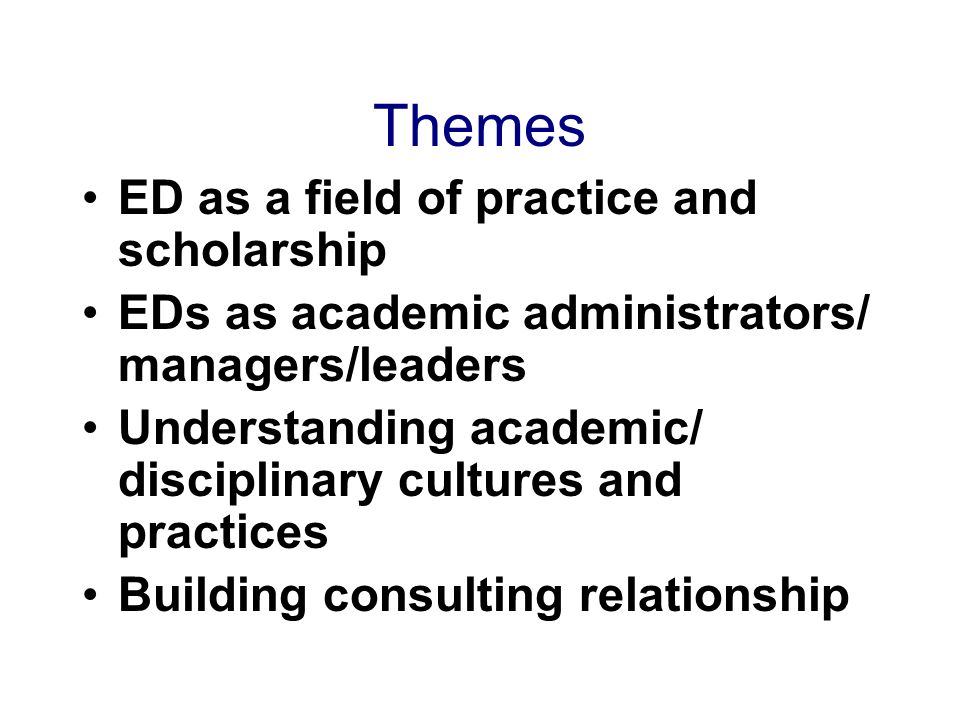 Themes

• ED as a field of practice and scholarship
• EDs as academic administrators/ managers/leaders
• Understanding academic/ disciplinary cultures and practices
• Building consulting relationship